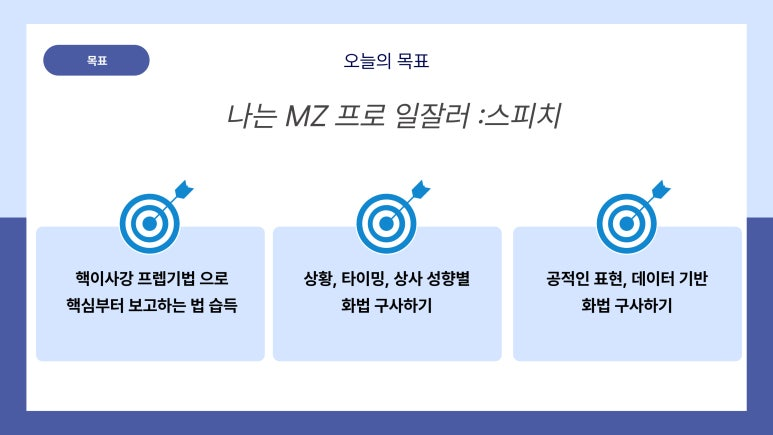 목표

오늘의 목표

나는 MZ 프로 일잘러 :스피치

핵이사강 프렙기법 으로 핵심부터 보고하는 법 습득

상황, 타이밍, 상사 성향별 화법 구사하기

공적인 표현, 데이터 기반 화법 구사하기